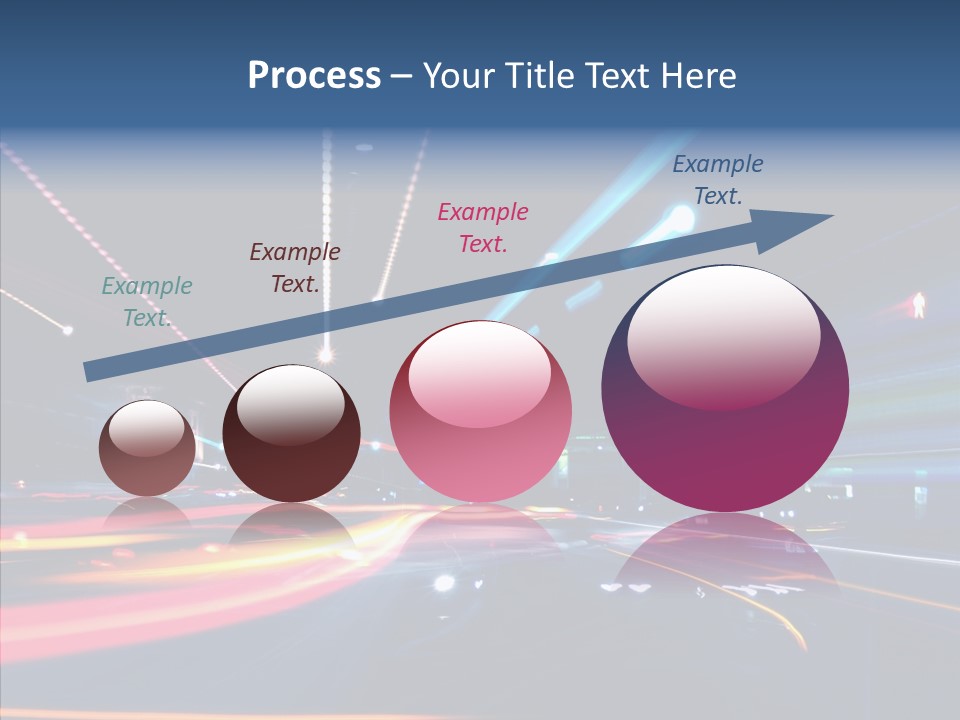 Process – Your Title Text Here

Example Text.

Example Text.

Example Text.

Example Text.